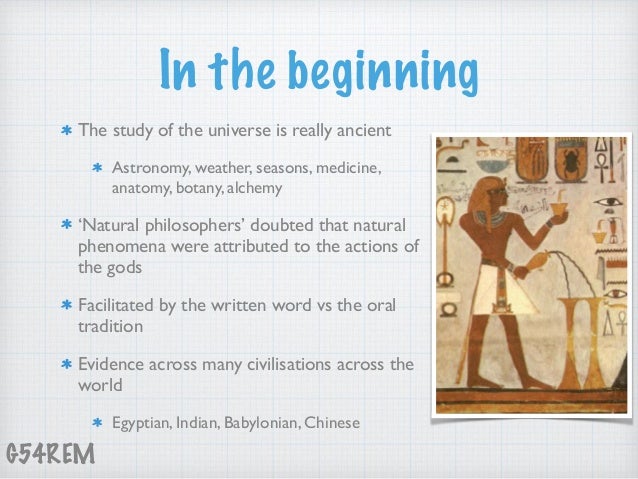 In the beginning

* The study of the universe is really ancient

* Astronomy, weather, seasons, medicine, anatomy, botany, alchemy

* 'Natural philosophers' doubted that natural phenomena were attributed to the actions of the gods

* Facilitated by the written word vs the oral tradition

* Evidence across many civilisations across the world

* Egyptian, Indian, Babylonian, Chinese

G54REM